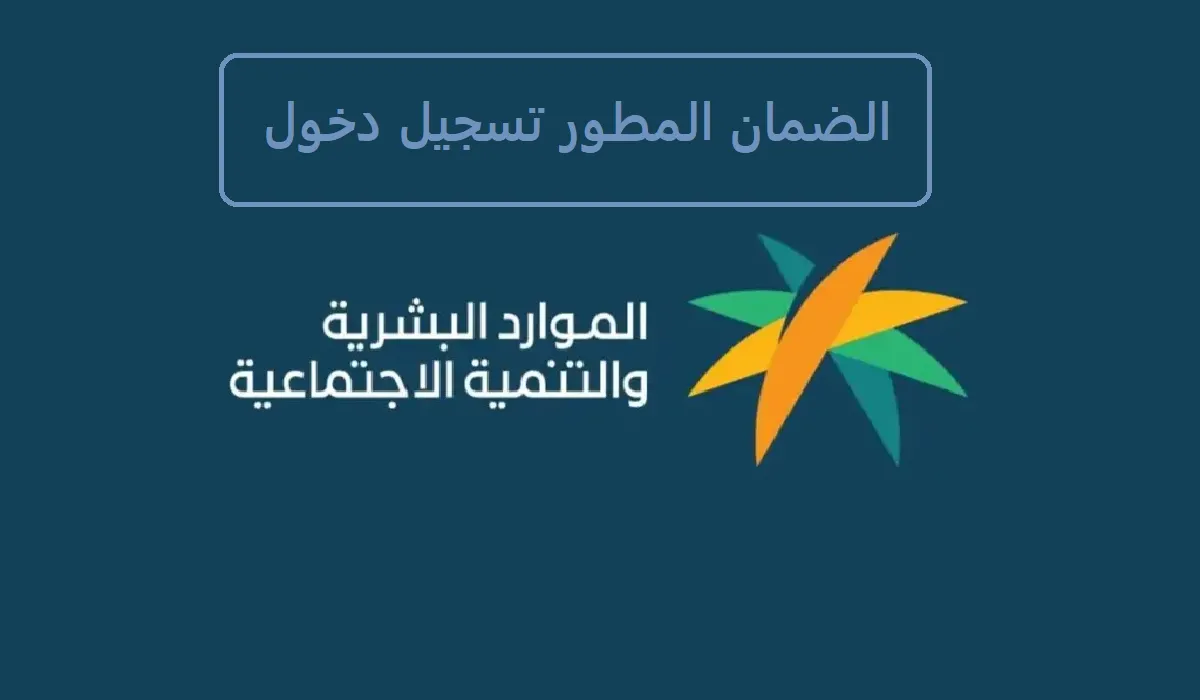 الضمان المطور تسجيل دخول

الموارد البشرية
والتنمية الاجتماعية